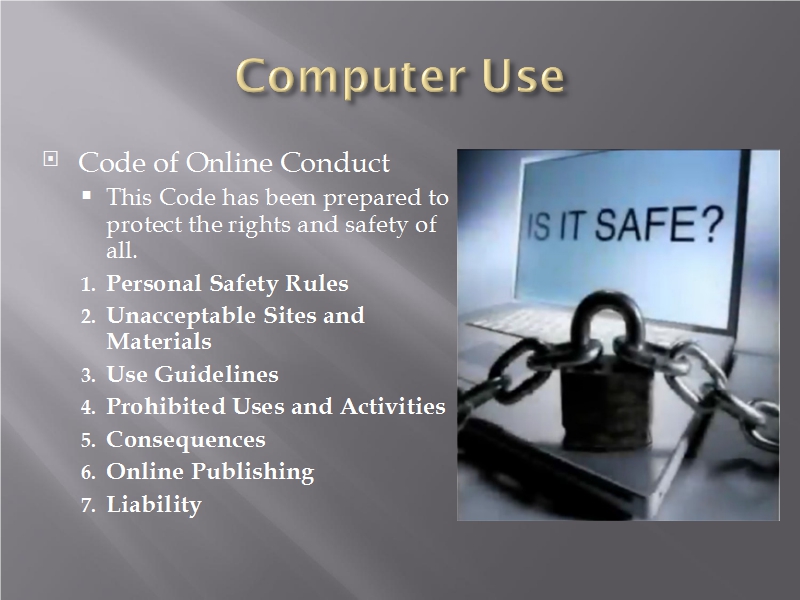 Computer Use

Code of Online Conduct

This Code has been prepared to protect the rights and safety of all.

1. Personal Safety Rules
2. Unacceptable Sites and Materials
3. Use Guidelines
4. Prohibited Uses and Activities
5. Consequences
6. Online Publishing
7. Liability

IS IT SAFE?